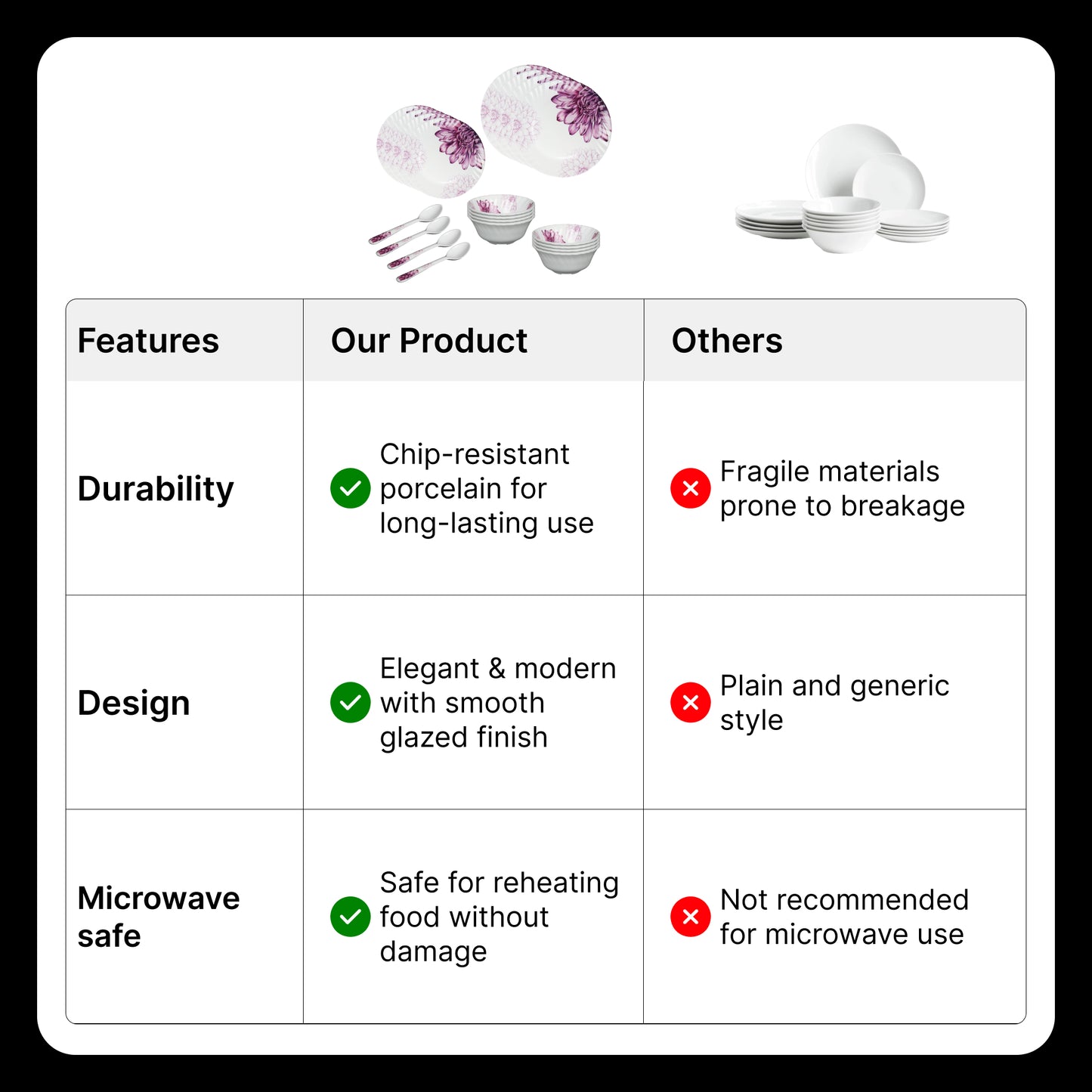 | Features | Our Product | Others |
|---|---|---|
| Durability | Chip-resistant porcelain for long-lasting use | Fragile materials prone to breakage |
| Design | Elegant & modern with smooth glazed finish | Plain and generic style |
| Microwave safe | Safe for reheating food without damage | Not recommended for microwave use |